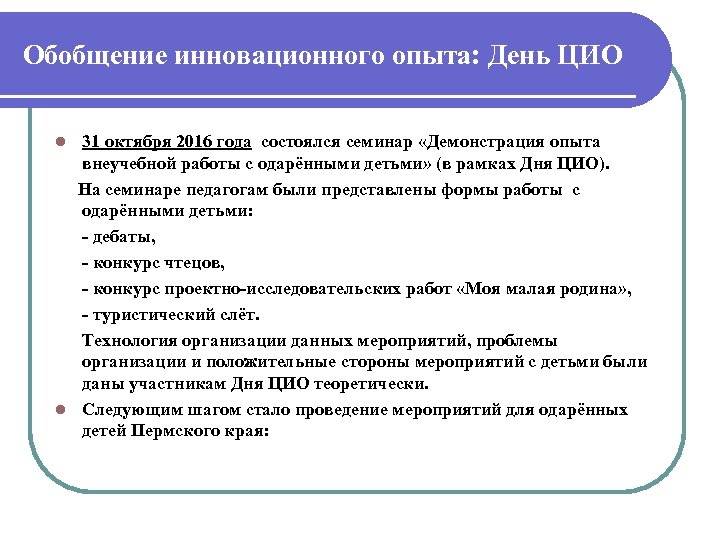 Обобщение инновационного опыта: День ЦИО

31 октября 2016 года состоялся семинар «Демонстрация опыта внеучебной работы с одарёнными детьми» (в рамках Дня ЦИО).

На семинаре педагогам были представлены формы работы с одарёнными детьми:

- дебаты,

- конкурс чтецов,

- конкурс проектно-исследовательских работ «Моя малая родина»,

- туристический слёт.

Технология организации данных мероприятий, проблемы организации и положительные стороны мероприятий с детьми были даны участникам Дня ЦИО теоретически.

Следующим шагом стало проведение мероприятий для одарённых детей Пермского края: